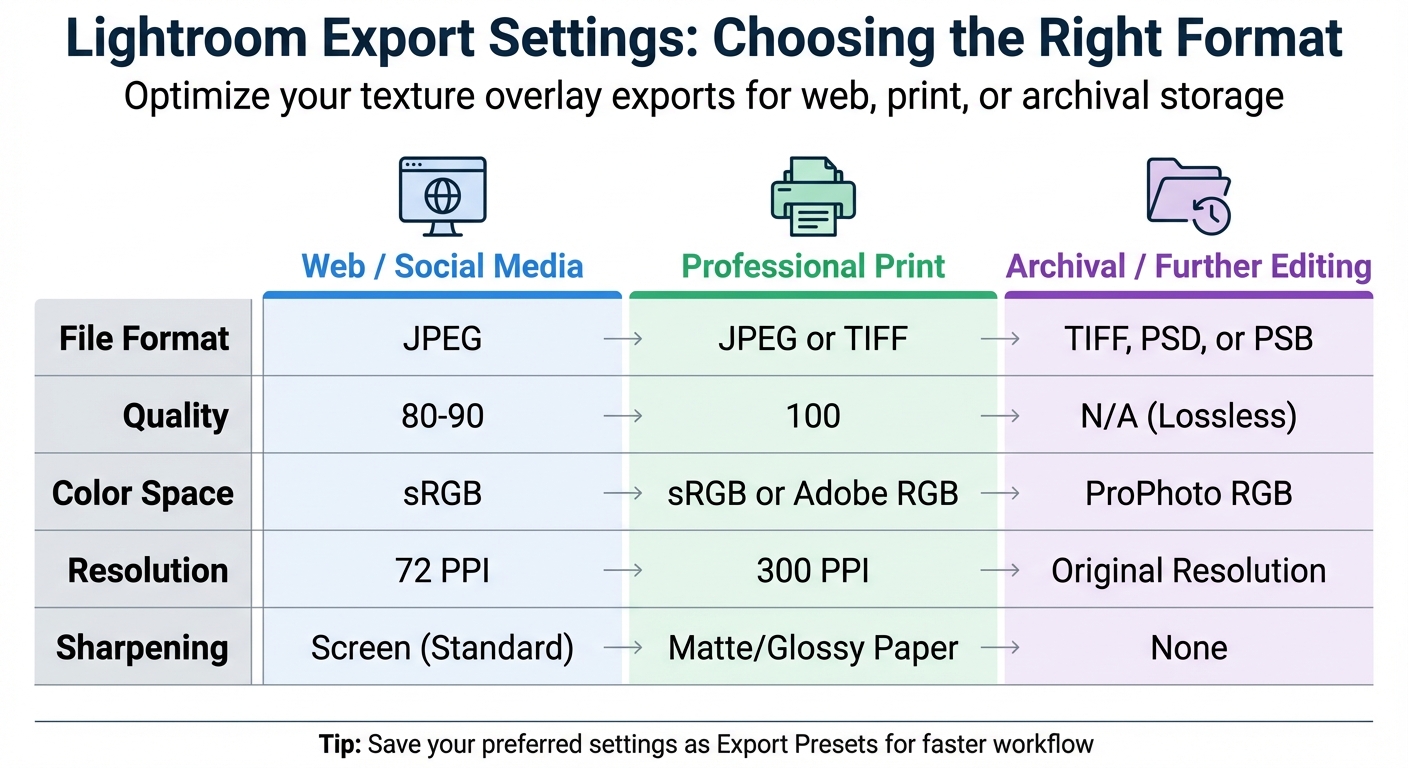 Lightroom Export Settings: Choosing the Right Format
Optimize your texture overlay exports for web, print, or archival storage

| | Web / Social Media | Professional Print | Archival / Further Editing |
|---|---|---|---|
| File Format | JPEG | JPEG or TIFF | TIFF, PSD, or PSB |
| Quality | 80-90 | 100 | N/A (Lossless) |
| Color Space | sRGB | sRGB or Adobe RGB | ProPhoto RGB |
| Resolution | 72 PPI | 300 PPI | Original Resolution |
| Sharpening | Screen (Standard) | Matte/Glossy Paper | None |

Tip: Save your preferred settings as Export Presets for faster workflow